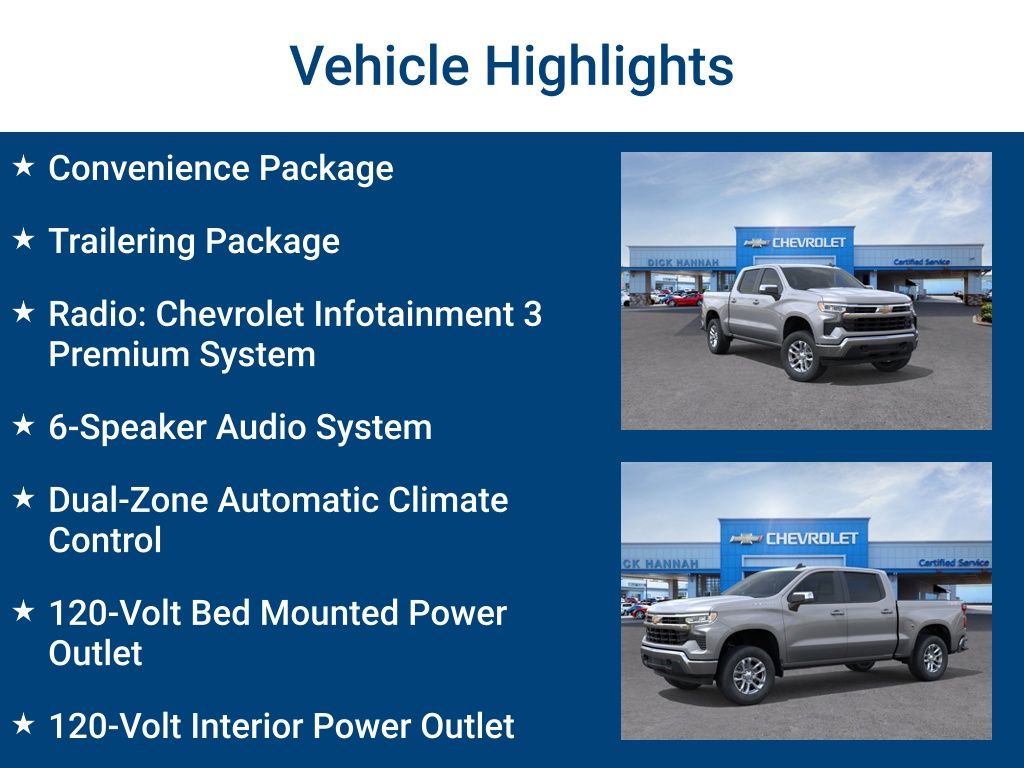 Vehicle Highlights

★ Convenience Package

★ Trailering Package

★ Radio: Chevrolet Infotainment 3 Premium System

★ 6-Speaker Audio System

★ Dual-Zone Automatic Climate Control

★ 120-Volt Bed Mounted Power Outlet

★ 120-Volt Interior Power Outlet

DICK HANNAH CHEVROLET Certified Service

CK HANNAH CHEVROLET Certified Service